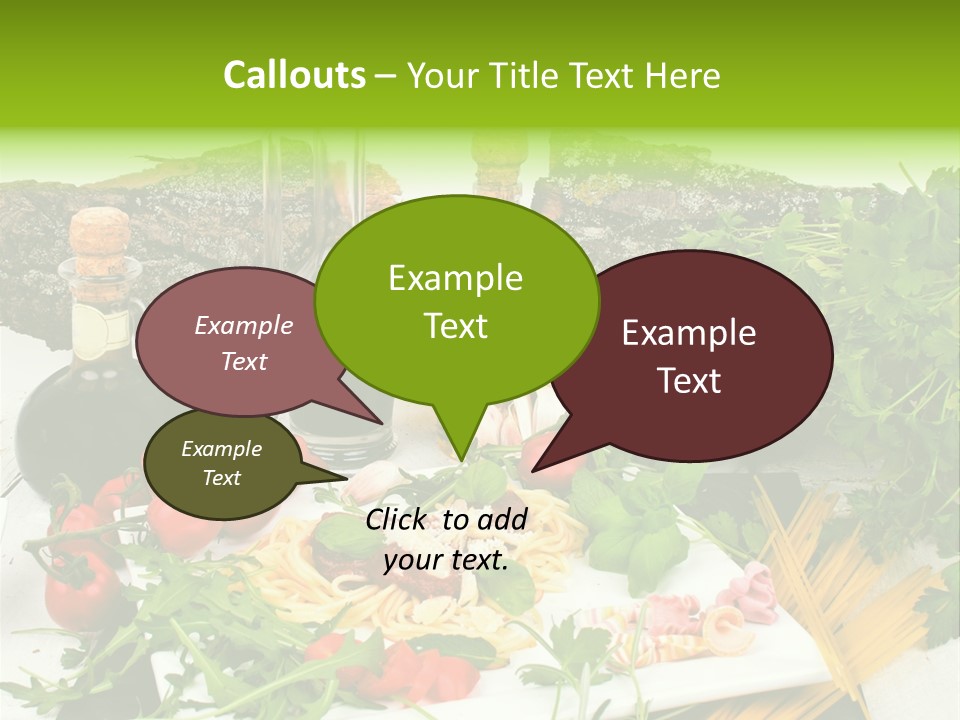 Callouts – Your Title Text Here

Example Text

Example Text

Example Text

Example Text

Click to add your text.